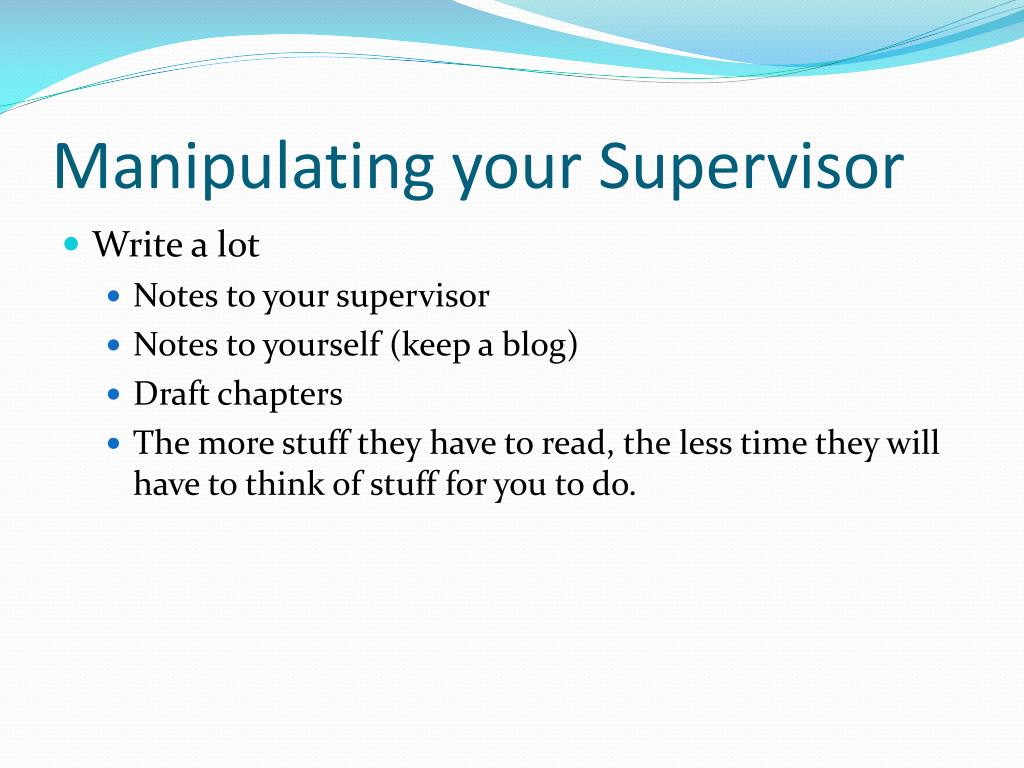 Manipulating your Supervisor

- Write a lot
  - Notes to your supervisor
  - Notes to yourself (keep a blog)
  - Draft chapters
  - The more stuff they have to read, the less time they will have to think of stuff for you to do.